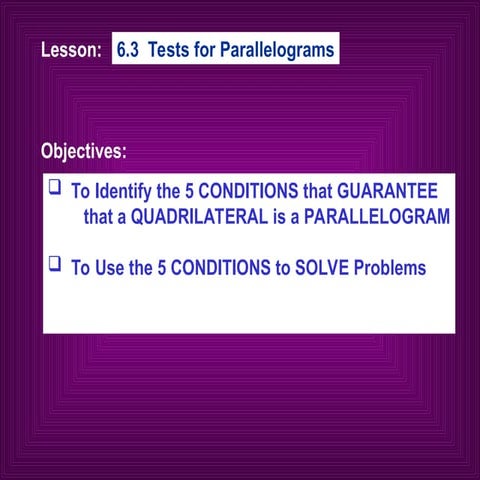 Lesson: 6.3 Tests for Parallelograms

Objectives:

❑ To Identify the 5 CONDITIONS that GUARANTEE that a QUADRILATERAL is a PARALLELOGRAM

❑ To Use the 5 CONDITIONS to SOLVE Problems